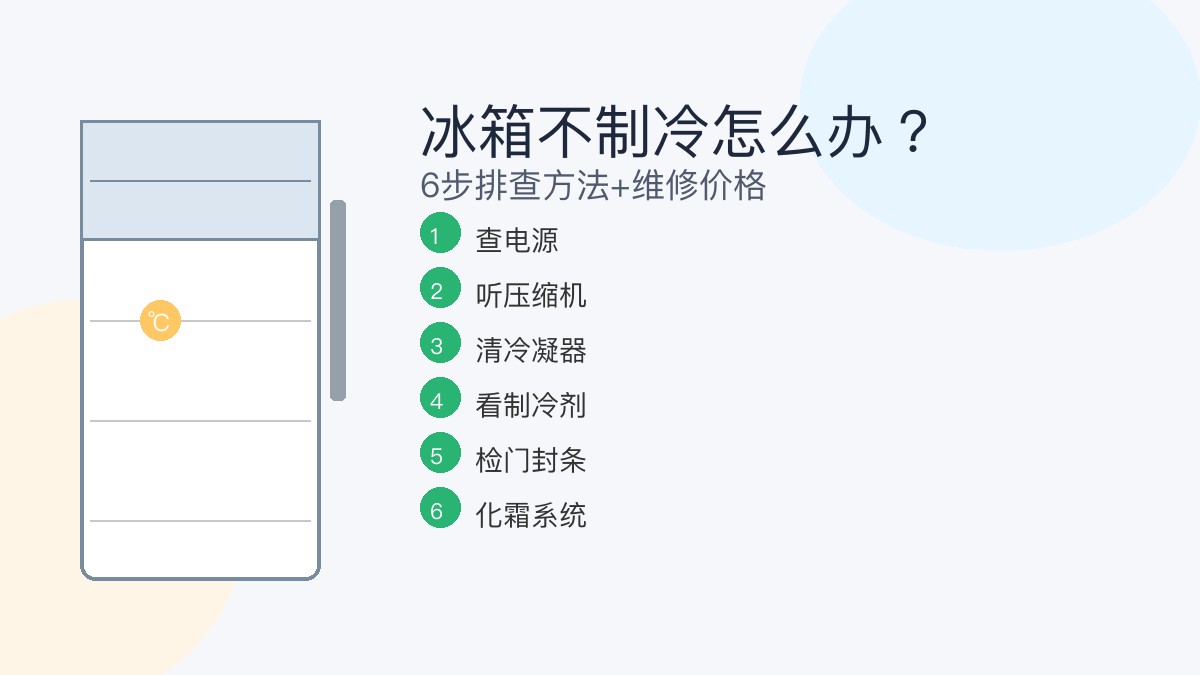 ℃

冰箱不制冷怎么办？
6步排查方法+维修价格

1 查电源
2 听压缩机
3 清冷凝器
4 看制冷剂
5 检门封条
6 化霜系统